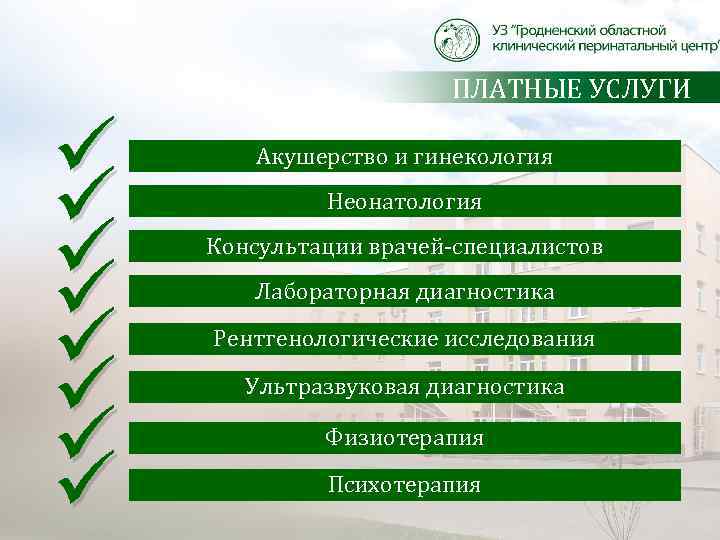 УЗ "Гродненский областной клинический перинатальный центр"

ПЛАТНЫЕ УСЛУГИ

Акушерство и гинекология

Неонатология

Консультации врачей-специалистов

Лабораторная диагностика

Рентгенологические исследования

Ультразвуковая диагностика

Физиотерапия

Психотерапия